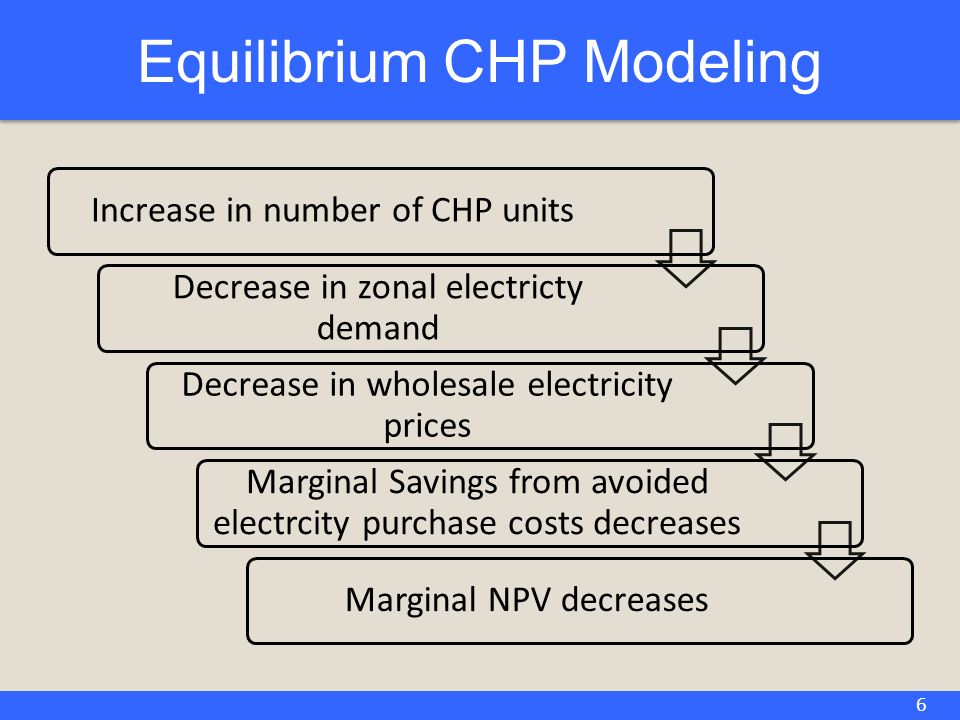 Equilibrium CHP Modeling

Increase in number of CHP units

Decrease in zonal electricty demand

Decrease in wholesale electricity prices

Marginal Savings from avoided electrcity purchase costs decreases

Marginal NPV decreases

6